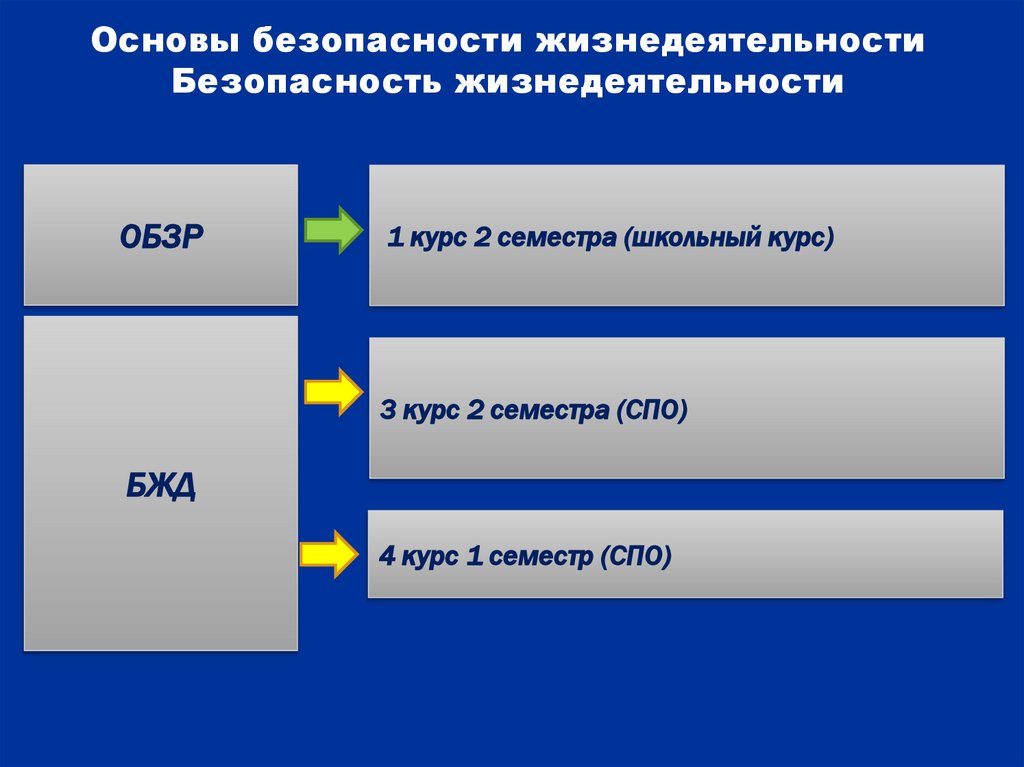 Основы безопасности жизнедеятельности
Безопасность жизнедеятельности

ОБЗР

1 курс 2 семестра (школьный курс)

БЖД

3 курс 2 семестра (СПО)

4 курс 1 семестр (СПО)